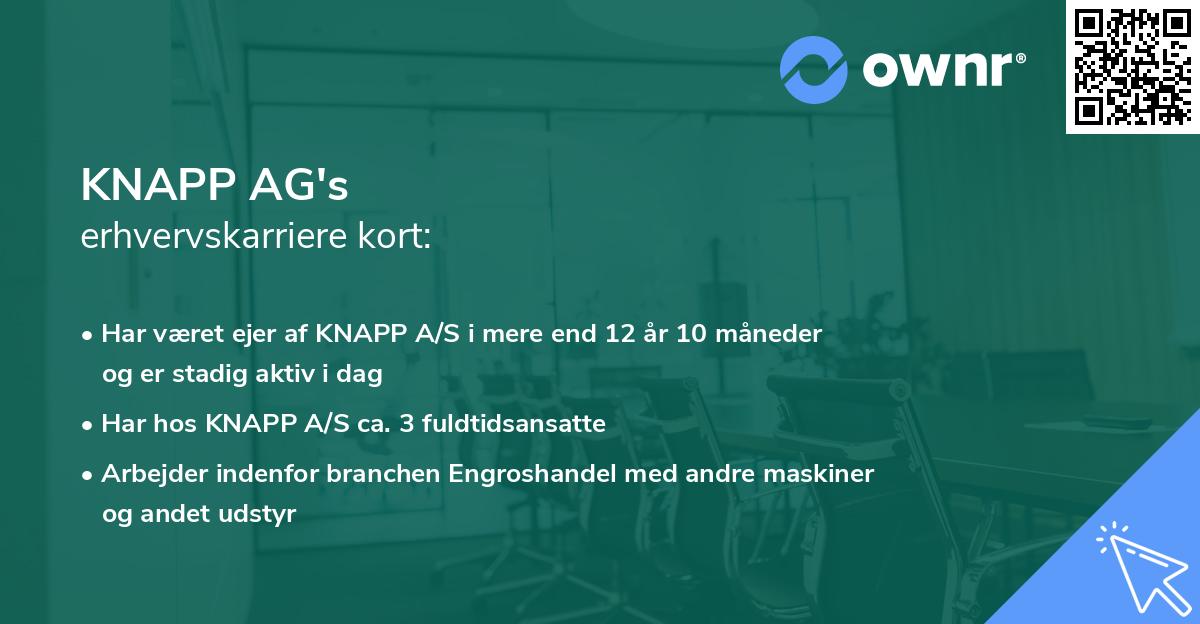 ownr®

KNAPP AG's
erhvervskarriere kort:

• Har været ejer af KNAPP A/S i mere end 12 år 10 måneder og er stadig aktiv i dag
• Har hos KNAPP A/S ca. 3 fuldtidsansatte
• Arbejder indenfor branchen Engroshandel med andre maskiner og andet udstyr